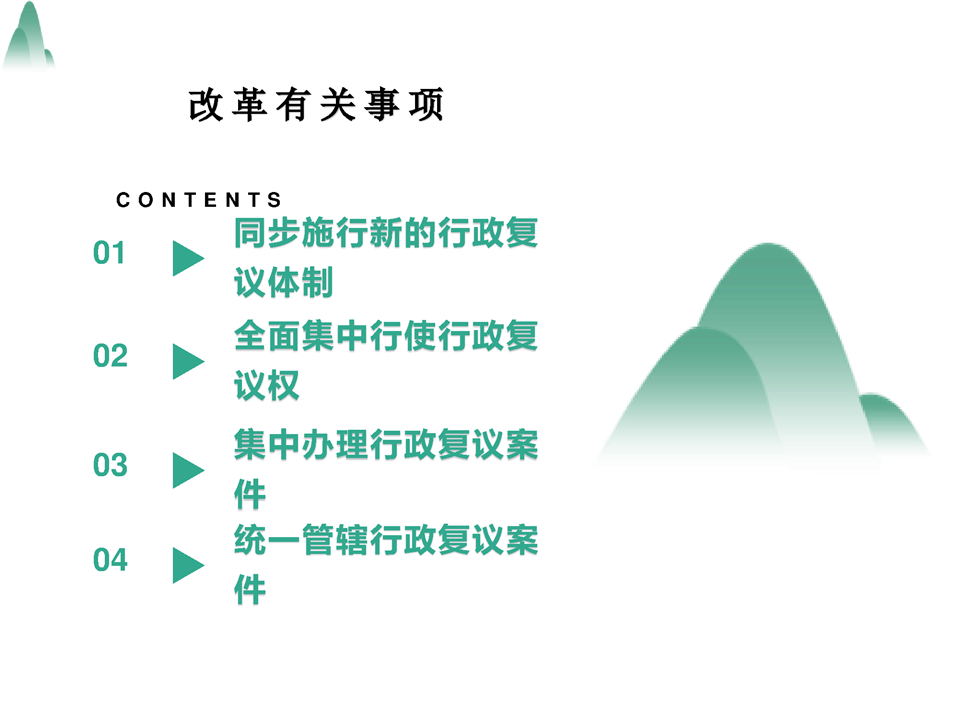 改革有关事项

CONTENTS

01 同步施行新的行政复议体制

02 全面集中行使行政复议权

03 集中办理行政复议案件

04 统一管辖行政复议案件